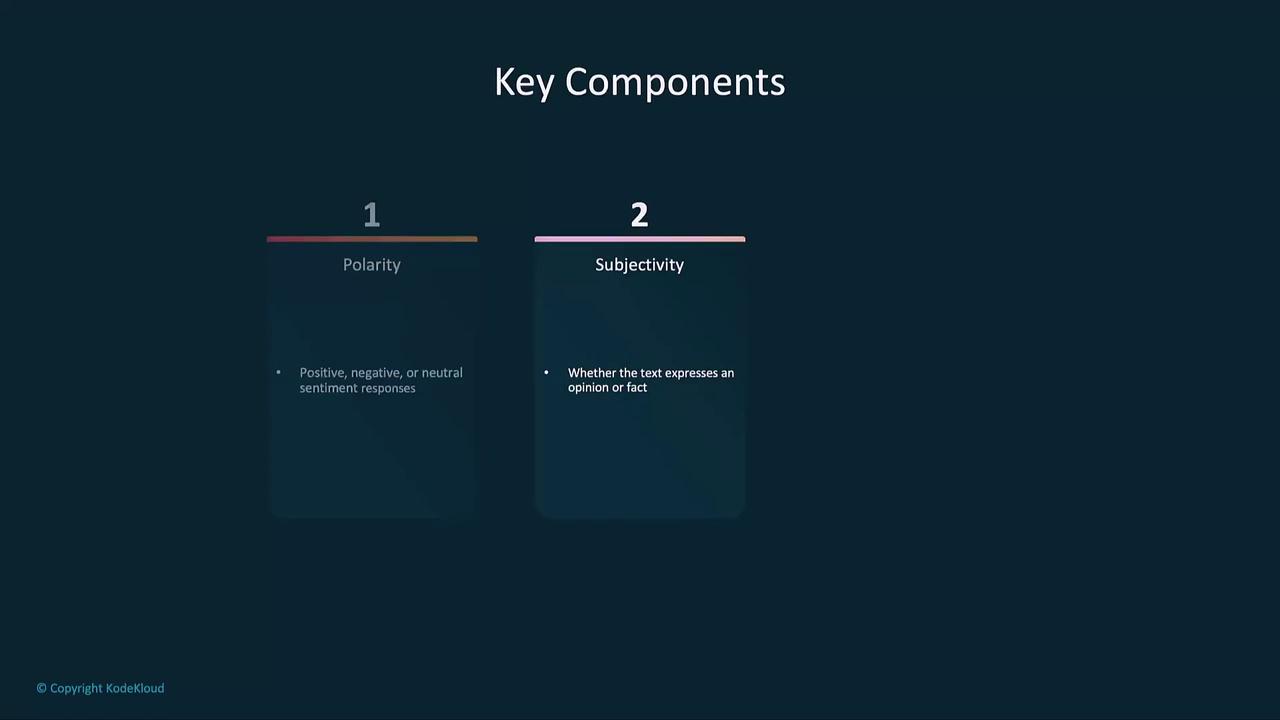 Key Components

1

Polarity

• Positive, negative, or neutral sentiment responses

2

Subjectivity

• Whether the text expresses an opinion or fact

© Copyright KodeKloud